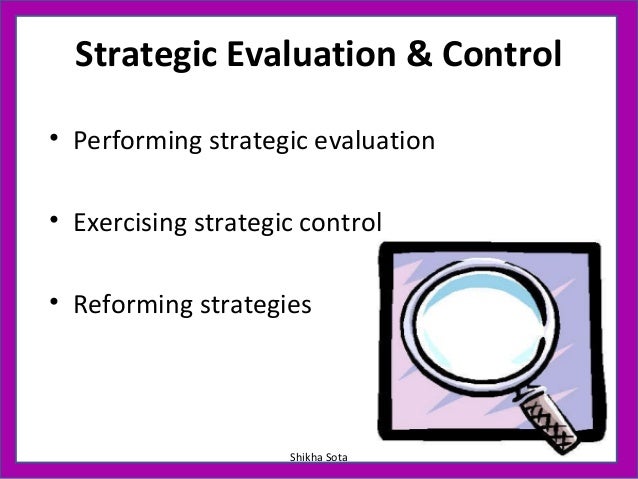 Strategic Evaluation & Control

• Performing strategic evaluation

• Exercising strategic control

• Reforming strategies

Shikha Sota